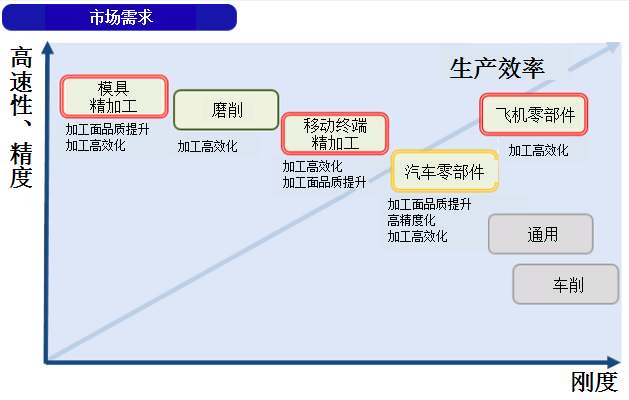 市场需求

高速性、精度

生产效率

模具
精加工

加工面品质提升
加工高效化

磨削

加工高效化

移动终端
精加工

加工高效化
加工面品质提升

汽车零部件

加工面品质提升
高精度化
加工高效化

飞机零部件

加工高效化

通用

车削

刚度